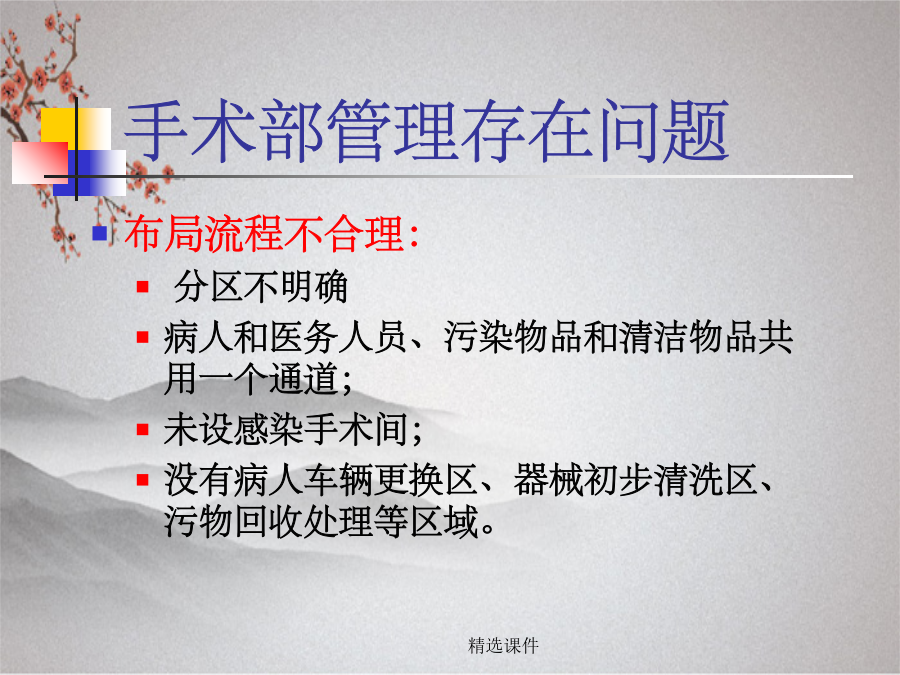 手术部管理存在问题

布局流程不合理：

分区不明确

病人和医务人员、污染物品和清洁物品共用一个通道；

未设感染手术间；

没有病人车辆更换区、器械初步清洗区、污物回收处理等区域。

精选课件